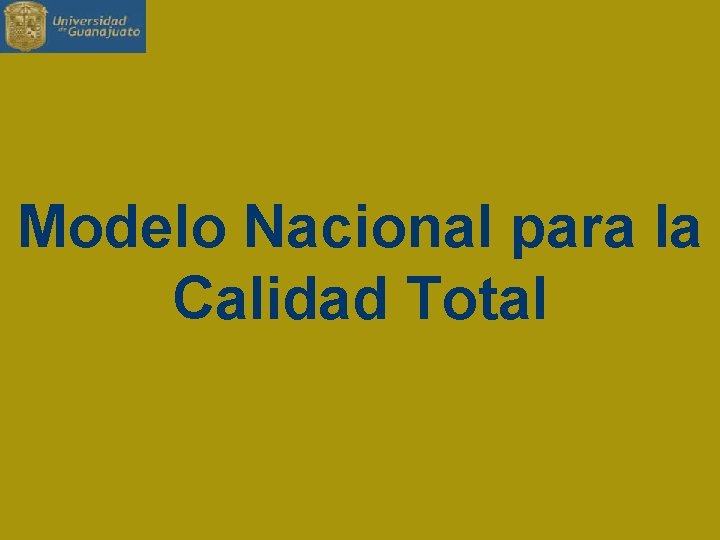 Universidad de Guanajuato

Modelo Nacional para la Calidad Total